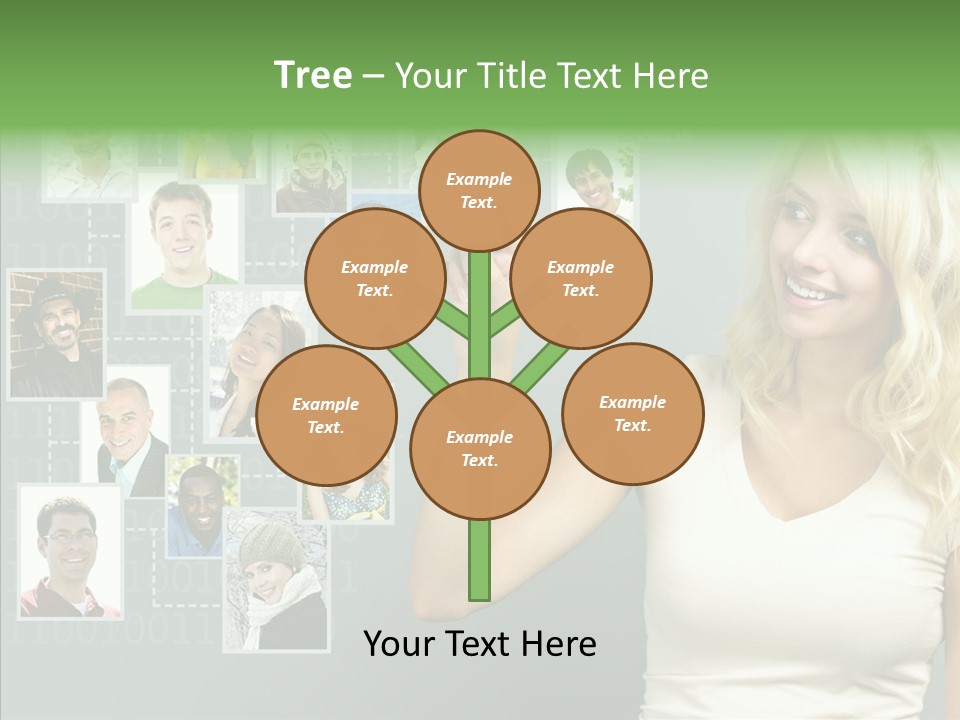 Tree – Your Title Text Here

Example Text.

Example Text.

Example Text.

Example Text.

Example Text.

Example Text.

Your Text Here